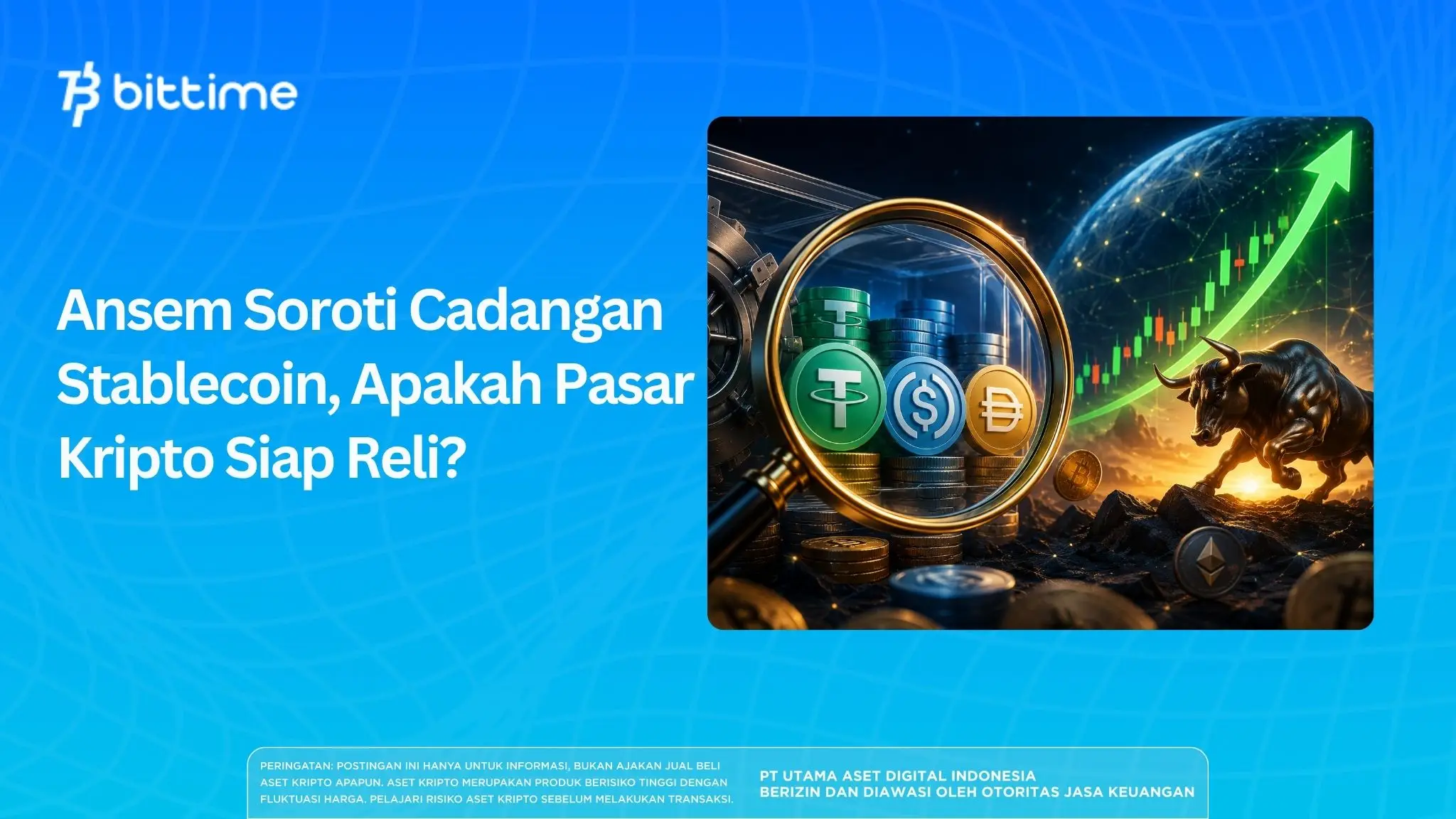 bittime

Ansem Soroti Cadangan Stablecoin, Apakah Pasar Kripto Siap Reli?

PERINGATAN: POSTINGAN INI HANYA UNTUK INFORMASI, BUKAN AJAKAN JUAL BELI ASET KRIPTO APAPUN. ASET KRIPTO MERUPAKAN PRODUK BERISIKO TINGGI DENGAN FLUKTUASI HARGA. PELAJARI RISIKO ASET KRIPTO SEBELUM MELAKUKAN TRANSAKSI.

PT UTAMA ASET DIGITAL INDONESIA
BERIZIN DAN DIAWASI OLEH OTORITAS JASA KEUANGAN